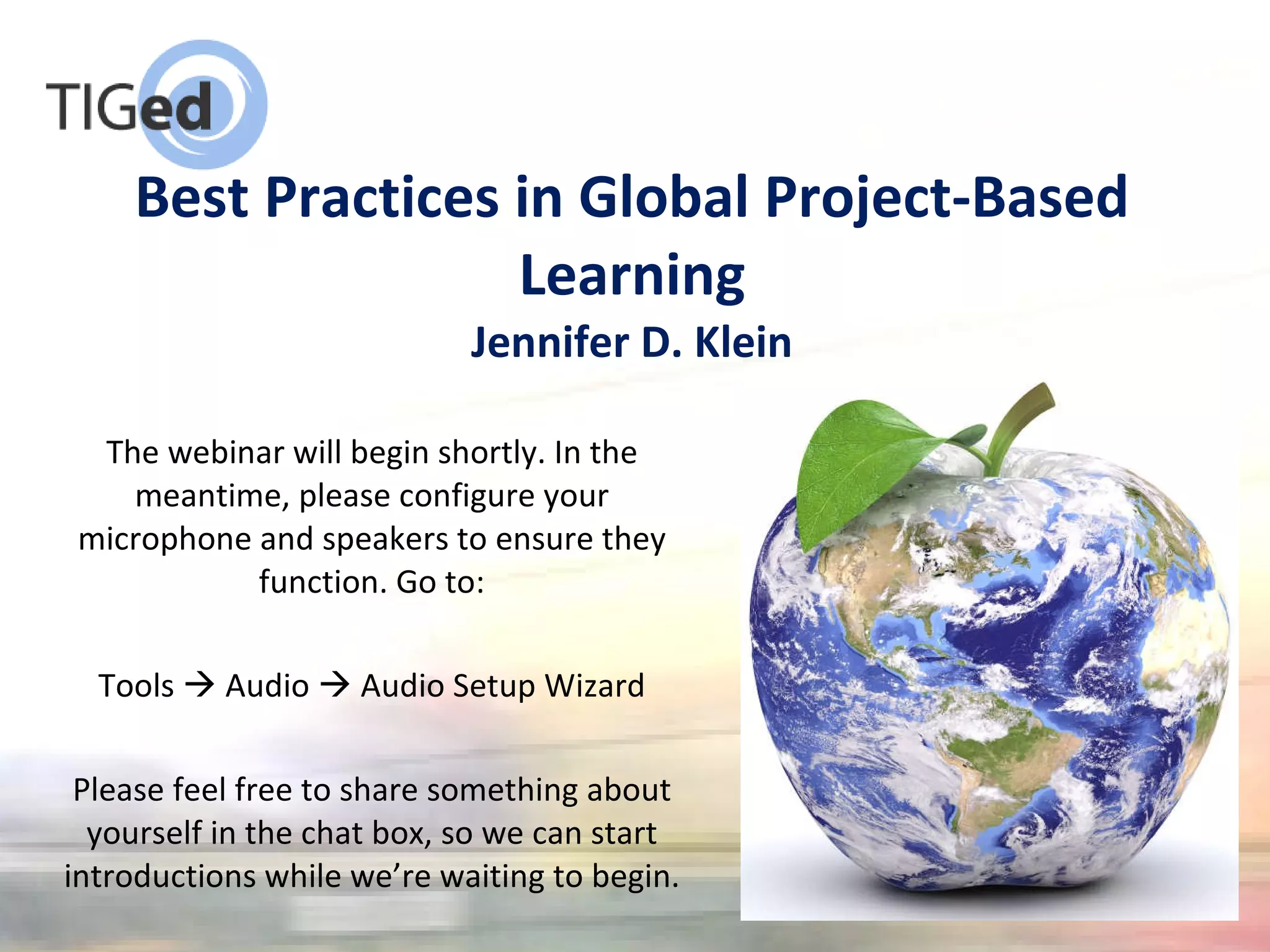 TIGed

Best Practices in Global Project-Based Learning

Jennifer D. Klein

The webinar will begin shortly. In the meantime, please configure your microphone and speakers to ensure they function. Go to:

Tools → Audio → Audio Setup Wizard

Please feel free to share something about yourself in the chat box, so we can start introductions while we're waiting to begin.